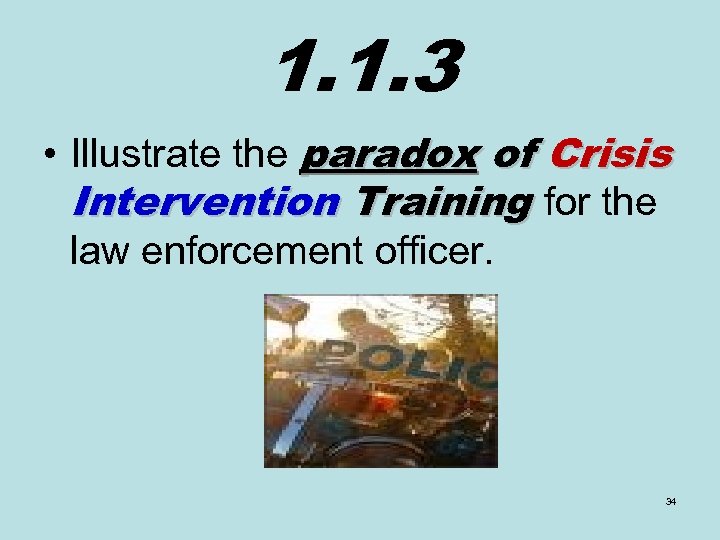 1.1.3

• Illustrate the paradox of Crisis Intervention Training for the law enforcement officer.

POLIC

34